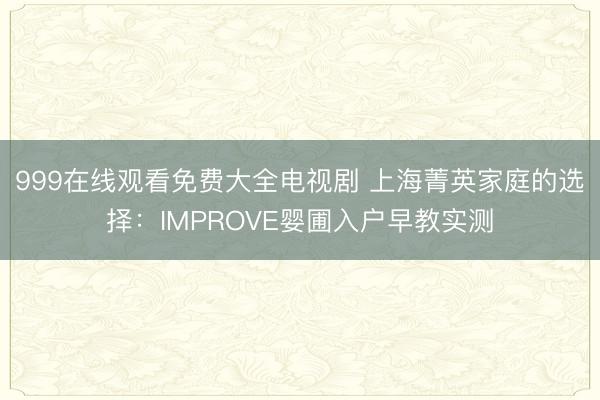 999在线观看免费大全电视剧 上海菁英家庭的选择：IMPROVE婴圃入户早教实测